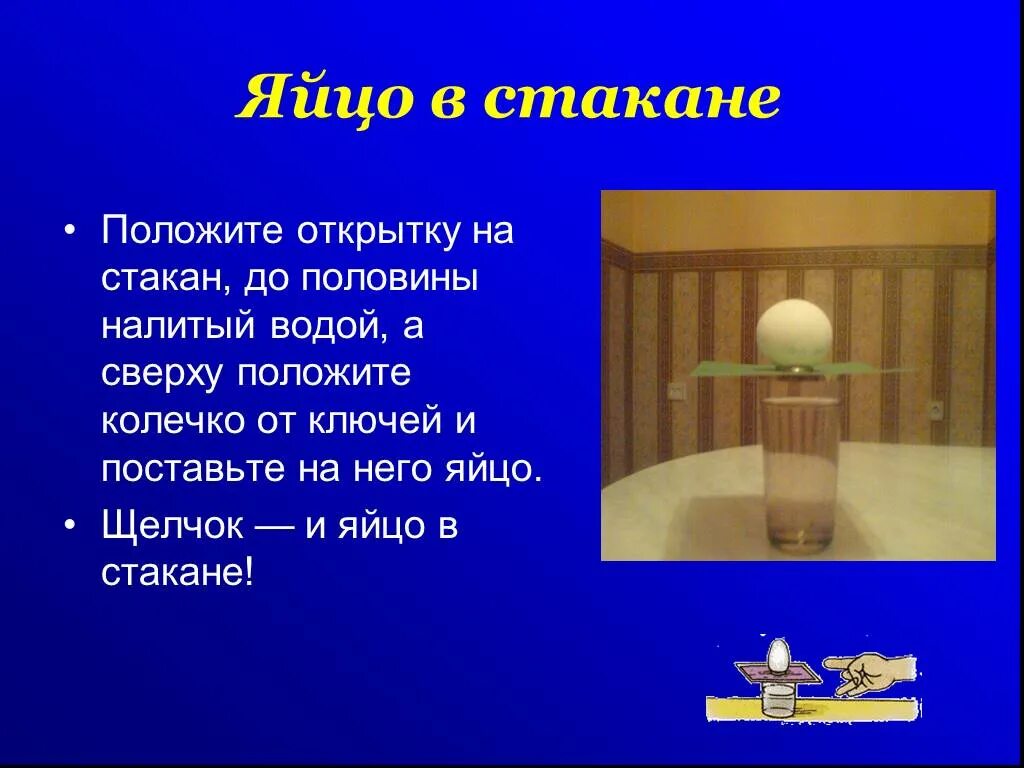 Яйцо в стакане

• Положите открытку на стакан, до половины налитый водой, а сверху положите колечко от ключей и поставьте на него яйцо.

• Щелчок — и яйцо в стакане!